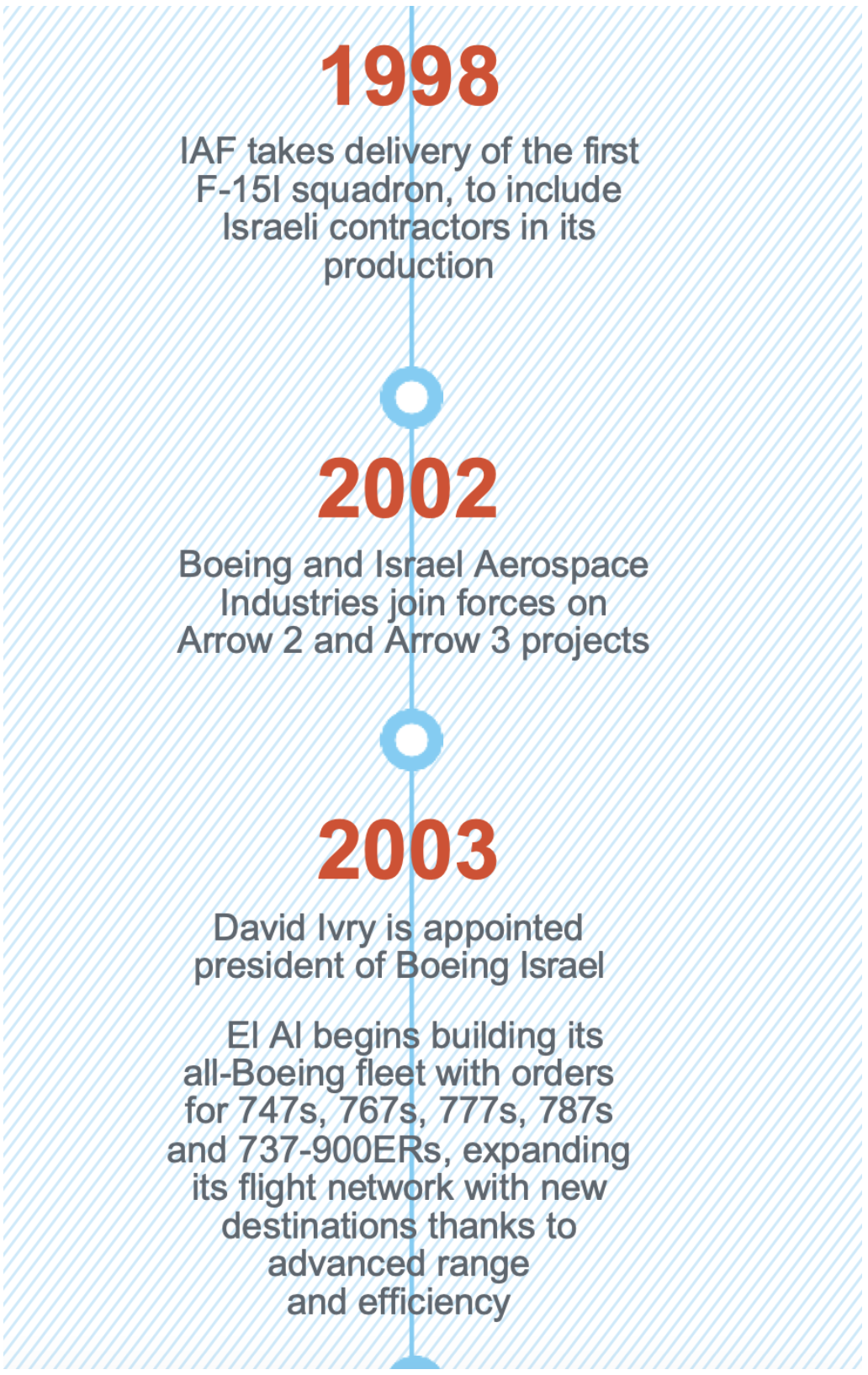 1998

IAF takes delivery of the first F-15I squadron, to include Israeli contractors in its production

2002

Boeing and Israel Aerospace Industries join forces on Arrow 2 and Arrow 3 projects

2003

David Ivry is appointed president of Boeing Israel

El Al begins building its all-Boeing fleet with orders for 747s, 767s, 777s, 787s and 737-900ERs, expanding its flight network with new destinations thanks to advanced range and efficiency